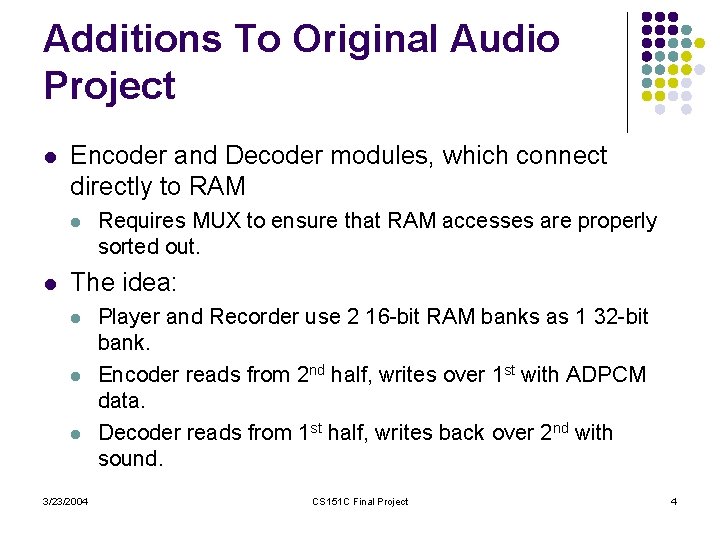 Additions To Original Audio Project

- Encoder and Decoder modules, which connect directly to RAM
  - Requires MUX to ensure that RAM accesses are properly sorted out.
- The idea:
  - Player and Recorder use 2 16-bit RAM banks as 1 32-bit bank.
  - Encoder reads from 2$^{nd}$ half, writes over 1$^{st}$ with ADPCM data.
  - Decoder reads from 1$^{st}$ half, writes back over 2$^{nd}$ with sound.

3/23/2004

CS151C Final Project

4